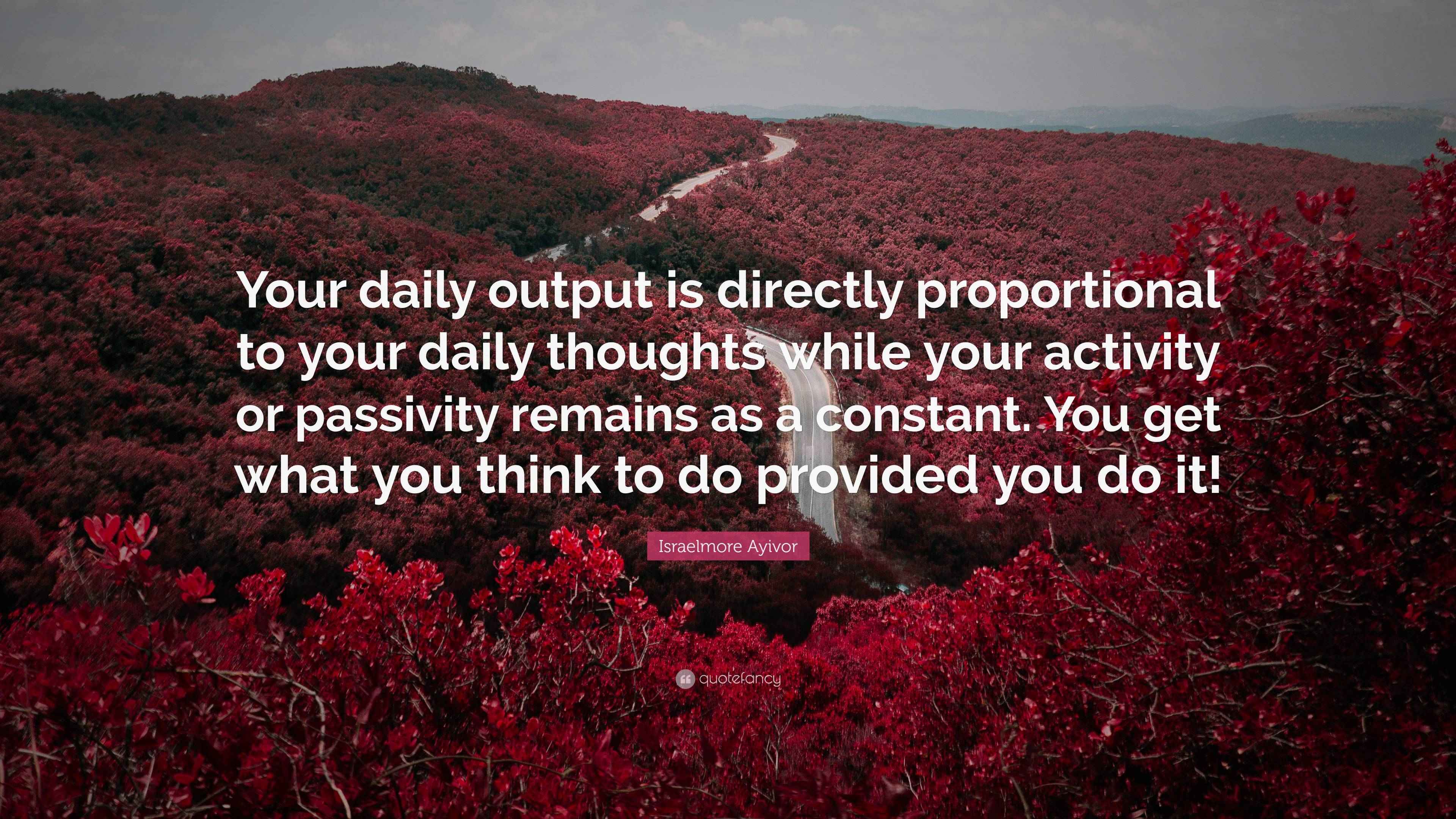 Your daily output is directly proportional to your daily thoughts while your activity or passivity remains as a constant. You get what you think to do provided you do it!

Israelmore Ayivor

quotefancy